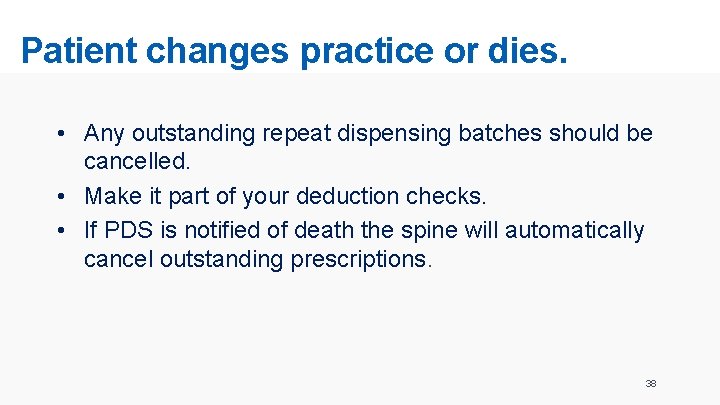 Patient changes practice or dies.

• Any outstanding repeat dispensing batches should be cancelled.

• Make it part of your deduction checks.

• If PDS is notified of death the spine will automatically cancel outstanding prescriptions.

38